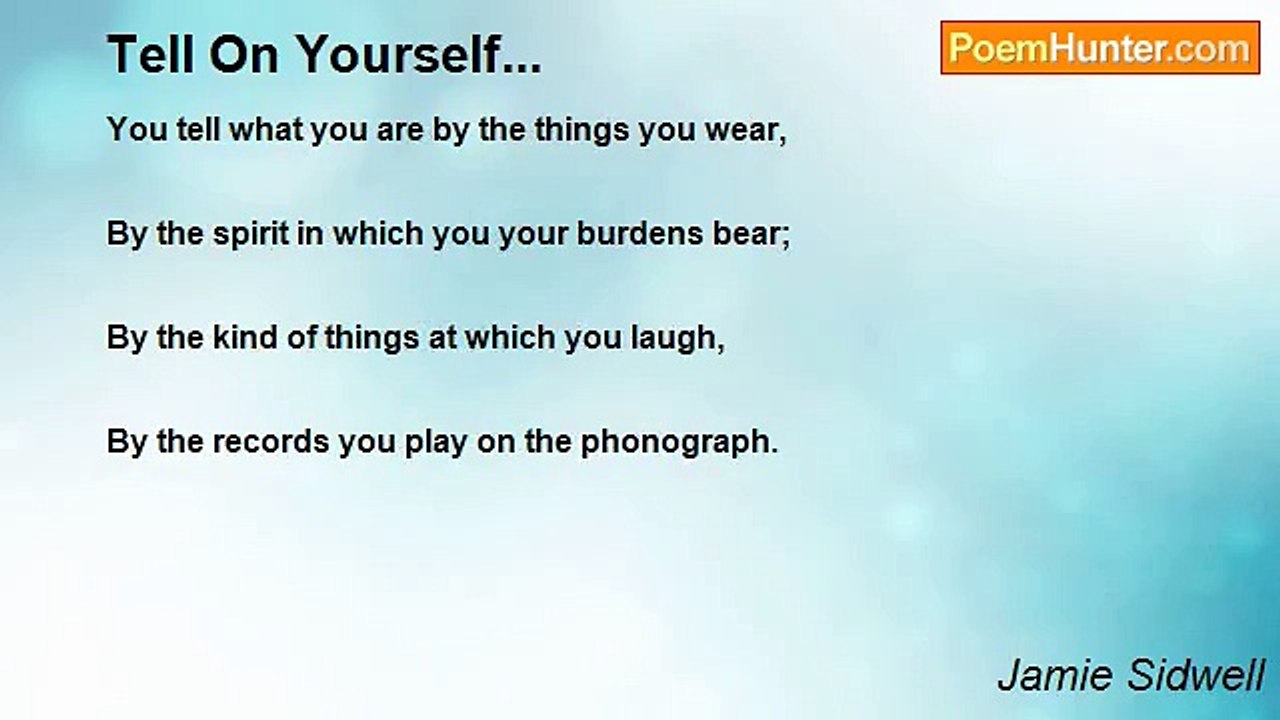 Tell On Yourself...

PoemHunter.com

You tell what you are by the things you wear,

By the spirit in which you your burdens bear;

By the kind of things at which you laugh,

By the records you play on the phonograph.

Jamie Sidwell